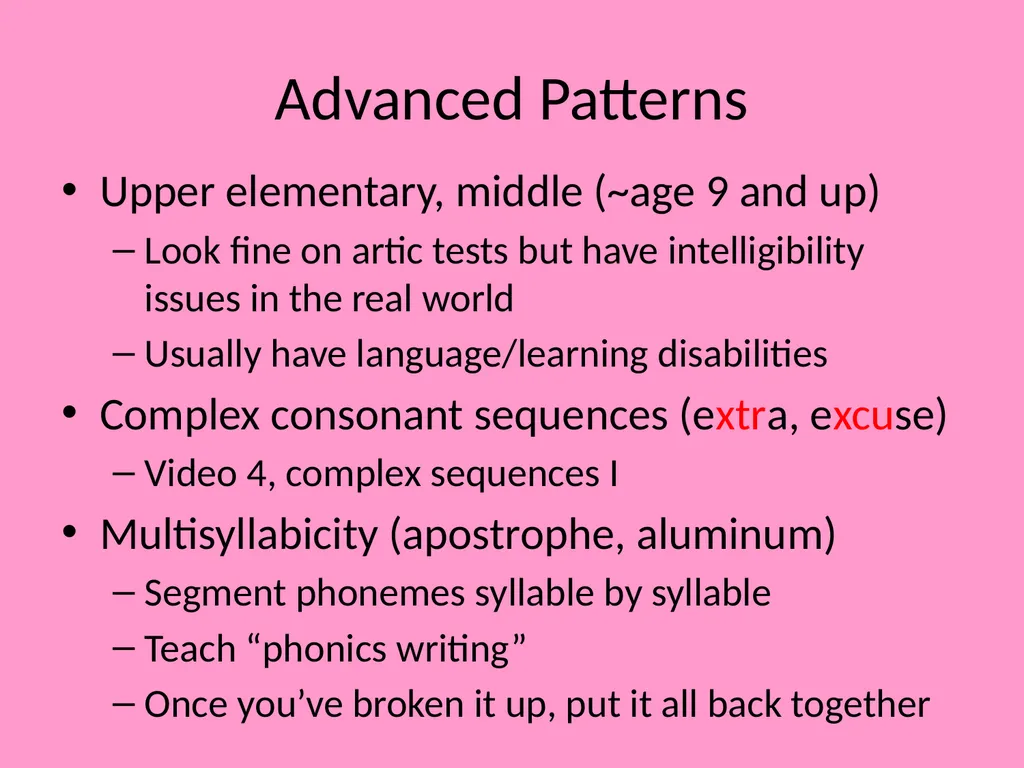 Advanced Patterns

• Upper elementary, middle (~age 9 and up)
– Look fine on artic tests but have intelligibility issues in the real world
– Usually have language/learning disabilities

• Complex consonant sequences (extra, excuse)
– Video 4, complex sequences I

• Multisyllabicity (apostrophe, aluminum)
– Segment phonemes syllable by syllable
– Teach “phonics writing”
– Once you’ve broken it up, put it all back together